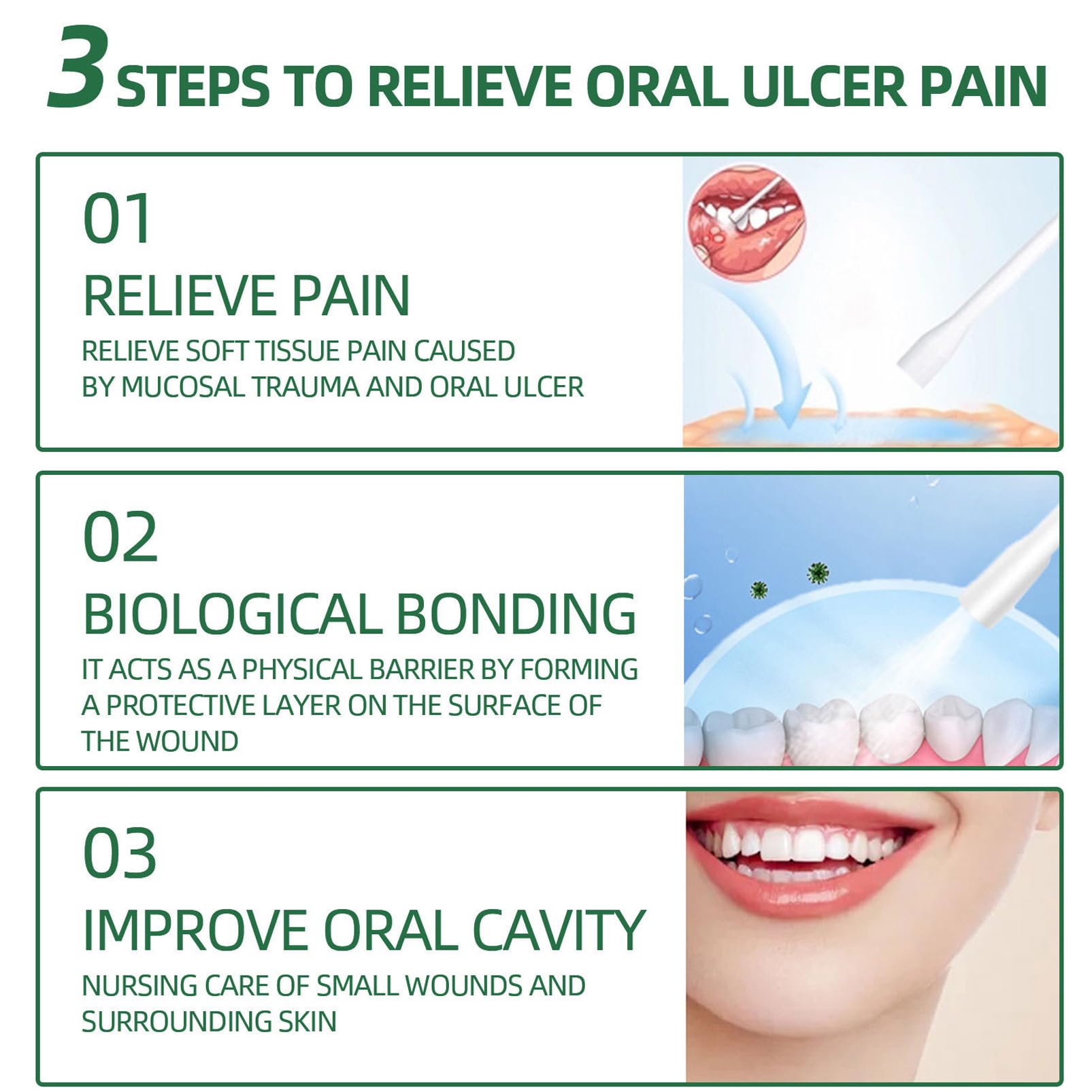 3 STEPS TO RELIEVE ORAL ULCER PAIN

01
RELIEVE PAIN
RELIEVE SOFT TISSUE PAIN CAUSED BY MUCOSAL TRAUMA AND ORAL ULCER

02
BIOLOGICAL BONDING
IT ACTS AS A PHYSICAL BARRIER BY FORMING A PROTECTIVE LAYER ON THE SURFACE OF THE WOUND

03
IMPROVE ORAL CAVITY
NURSING CARE OF SMALL WOUNDS AND SURROUNDING SKIN